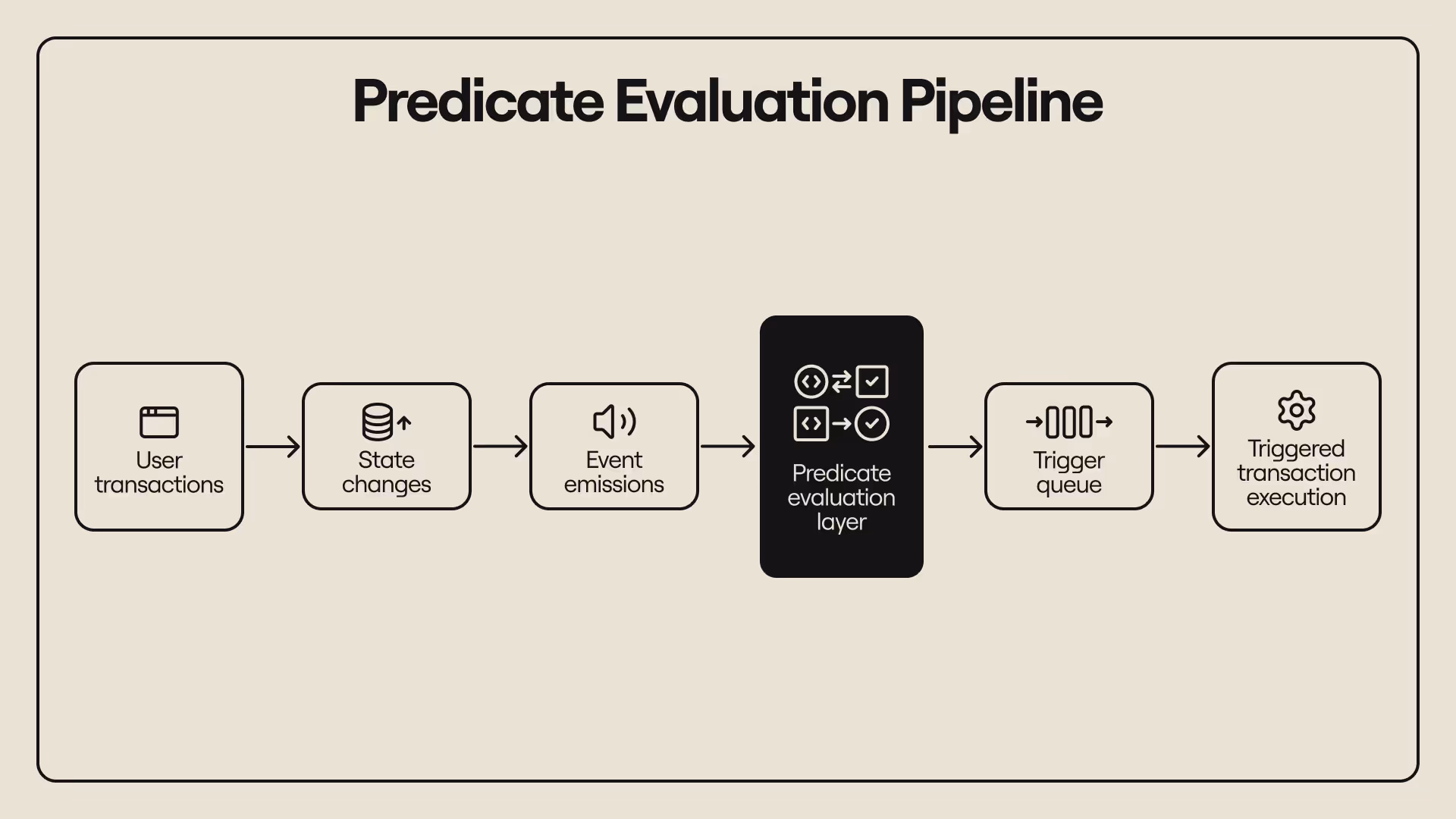 Predicate Evaluation Pipeline

User transactions

State changes

Event emissions

Predicate evaluation layer

Trigger queue

Triggered transaction execution